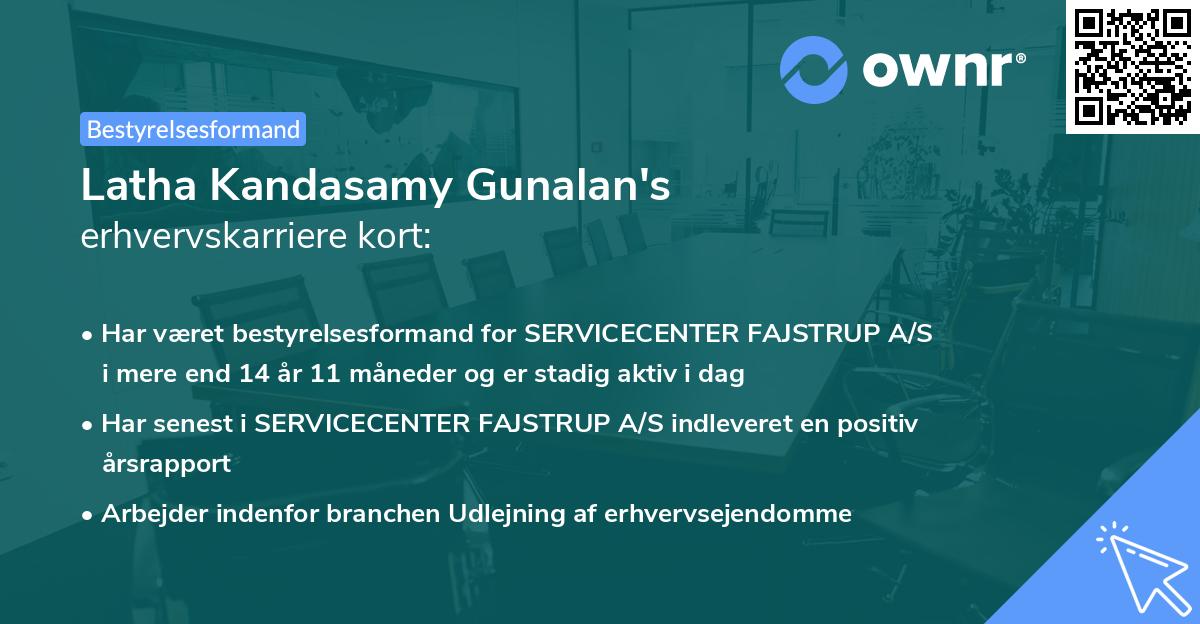 ownr®

Bestyrelsesformand

Latha Kandasamy Gunalan's erhvervskarriere kort:

• Har været bestyrelsesformand for SERVICECENTER FAJSTRUP A/S i mere end 14 år 11 måneder og er stadig aktiv i dag

• Har senest i SERVICECENTER FAJSTRUP A/S indleveret en positiv årsrapport

• Arbejder indenfor branchen Udlejning af erhvervsejendomme